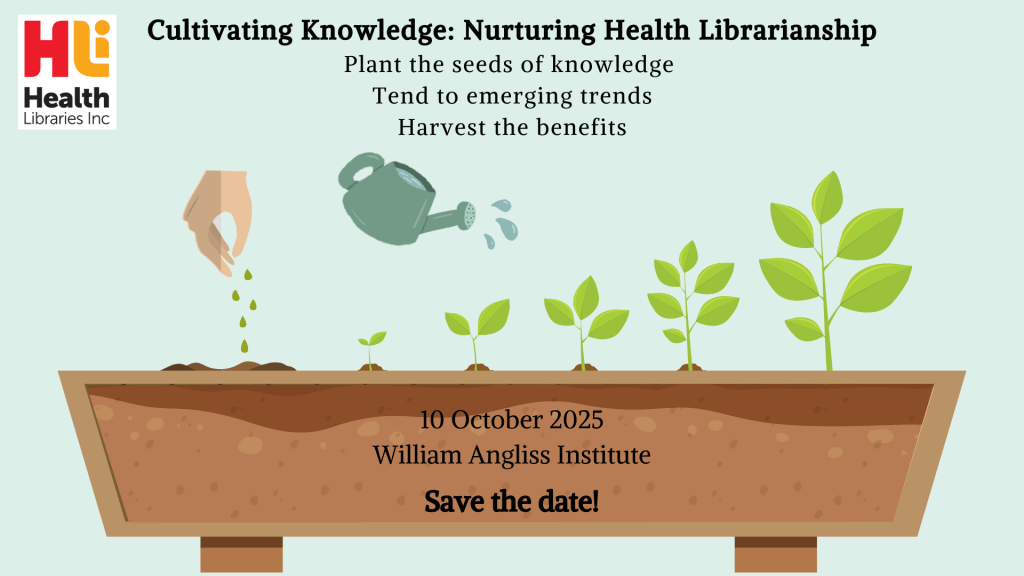 HLi
Health
Libraries Inc

Cultivating Knowledge: Nurturing Health Librarianship

Plant the seeds of knowledge
Tend to emerging trends
Harvest the benefits

10 October 2025
William Angliss Institute

Save the date!